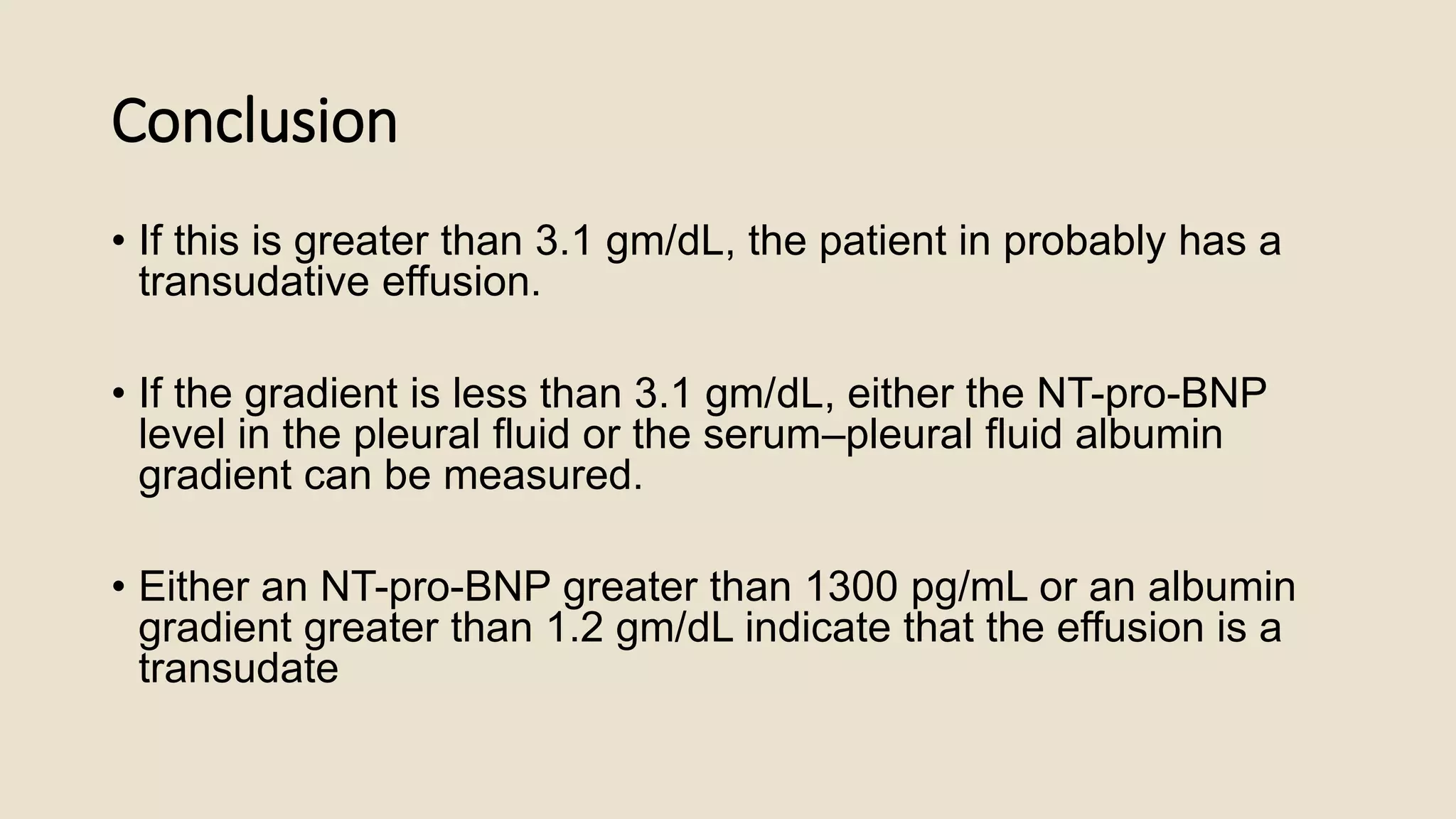 Conclusion

• If this is greater than 3.1 gm/dL, the patient in probably has a transudative effusion.

• If the gradient is less than 3.1 gm/dL, either the NT-pro-BNP level in the pleural fluid or the serum–pleural fluid albumin gradient can be measured.

• Either an NT-pro-BNP greater than 1300 pg/mL or an albumin gradient greater than 1.2 gm/dL indicate that the effusion is a transudate